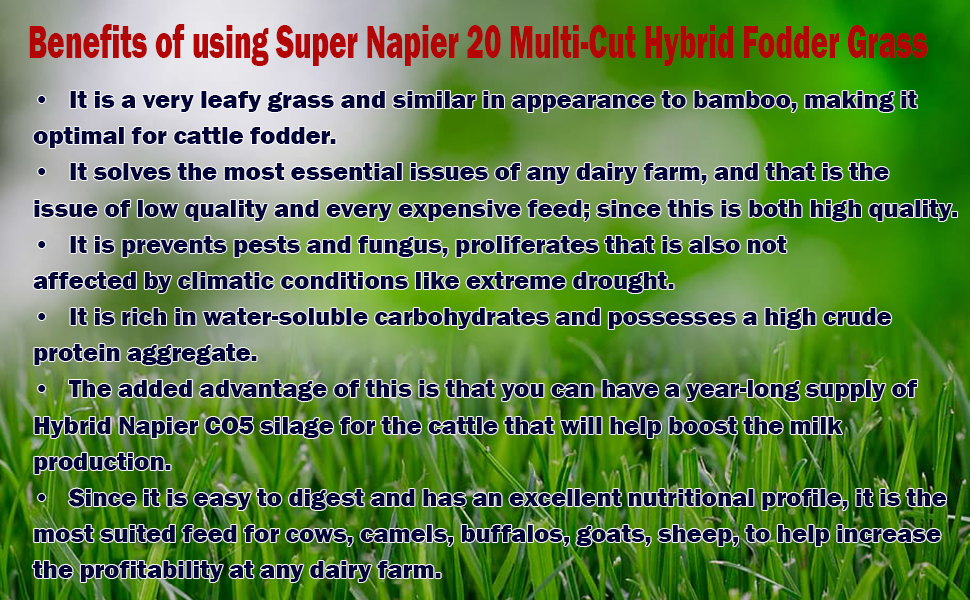 Benefits of using Super Napier 20 Multi-Cut Hybrid Fodder Grass

• It is a very leafy grass and similar in appearance to bamboo, making it optimal for cattle fodder.

• It solves the most essential issues of any dairy farm, and that is the issue of low quality and every expensive feed; since this is both high quality.

• It is prevents pests and fungus, proliferates that is also not affected by climatic conditions like extreme drought.

• It is rich in water-soluble carbohydrates and possesses a high crude protein aggregate.

• The added advantage of this is that you can have a year-long supply of Hybrid Napier CO5 silage for the cattle that will help boost the milk production.

• Since it is easy to digest and has an excellent nutritional profile, it is the most suited feed for cows, camels, buffalos, goats, sheep, to help increase the profitability at any dairy farm.